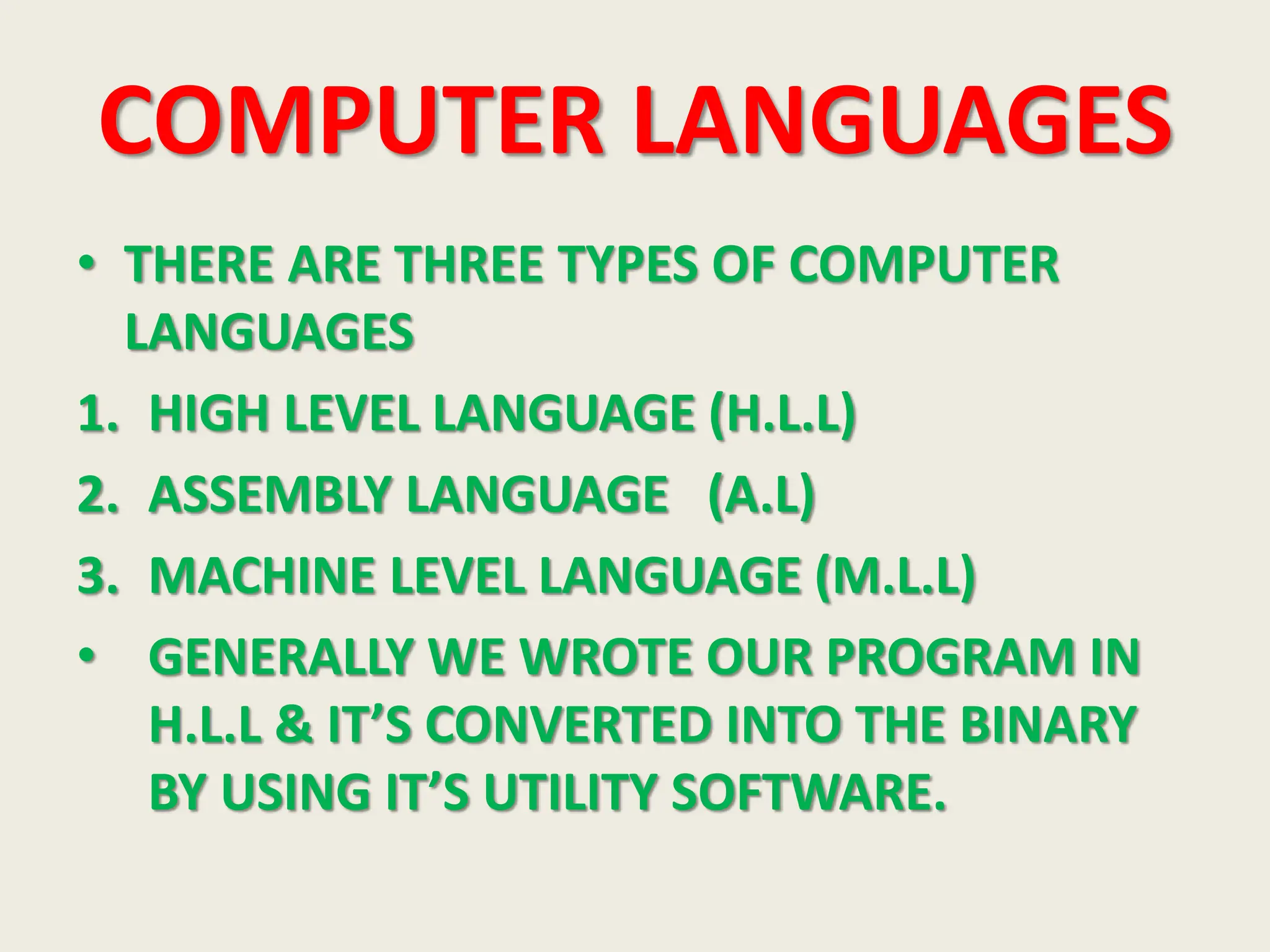 COMPUTER LANGUAGES

• THERE ARE THREE TYPES OF COMPUTER LANGUAGES

1. HIGH LEVEL LANGUAGE (H.L.L)
2. ASSEMBLY LANGUAGE (A.L)
3. MACHINE LEVEL LANGUAGE (M.L.L)

• GENERALLY WE WROTE OUR PROGRAM IN H.L.L & IT'S CONVERTED INTO THE BINARY BY USING IT'S UTILITY SOFTWARE.